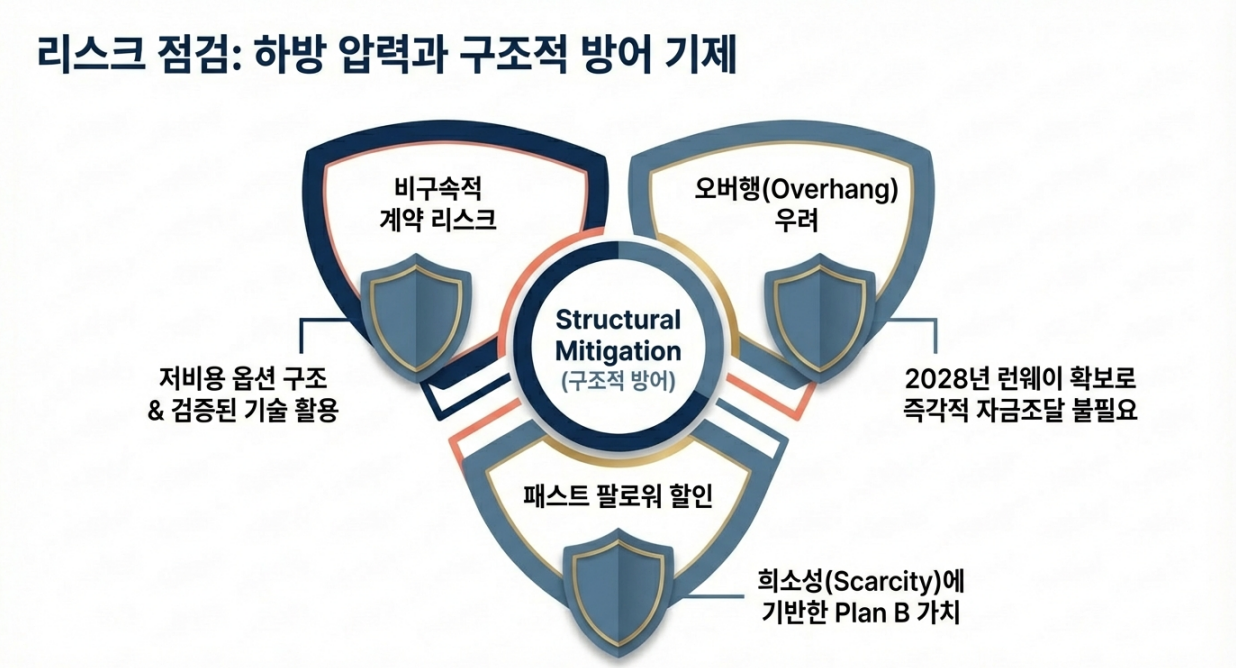 리스크 점검: 하방 압력과 구조적 방어 기제

비구속적 계약 리스크

오버행(Overhang) 우려

Structural Mitigation (구조적 방어)

저비용 옵션 구조 & 검증된 기술 활용

2028년 런웨이 확보로 즉각적 자금조달 불필요

패스트 팔로워 할인

희소성(Scarcity)에 기반한 Plan B 가치